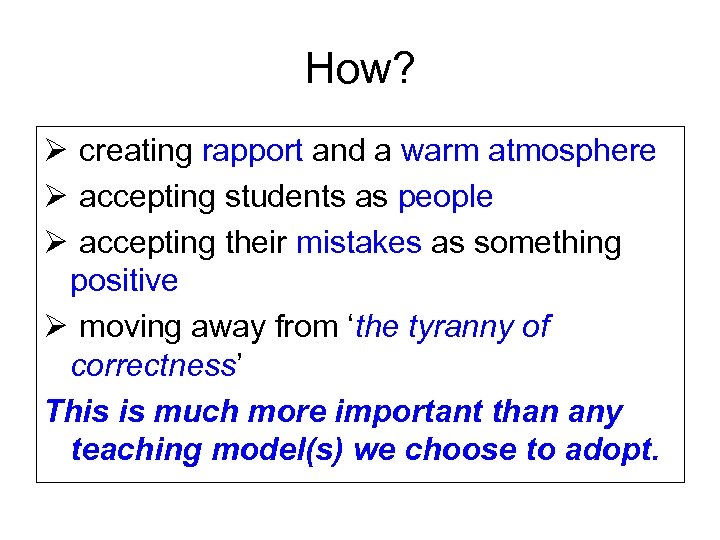 How?

➢ creating rapport and a warm atmosphere

➢ accepting students as people

➢ accepting their mistakes as something positive

➢ moving away from ‘the tyranny of correctness’

This is much more important than any teaching model(s) we choose to adopt.